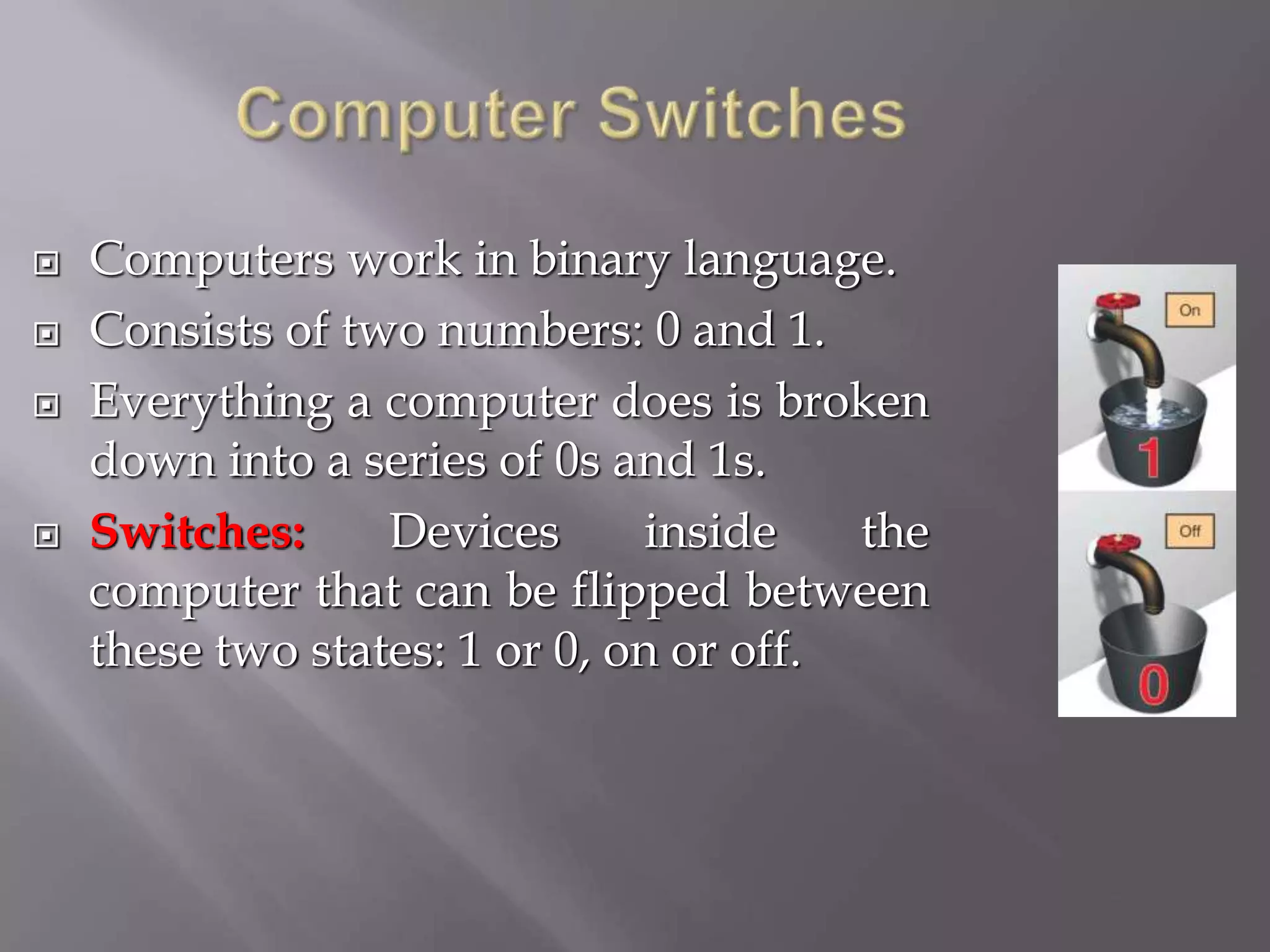 Computer Switches

Computers work in binary language.

Consists of two numbers: 0 and 1.

Everything a computer does is broken down into a series of 0s and 1s.

Switches: Devices inside the computer that can be flipped between these two states: 1 or 0, on or off.

On

1

Off

0